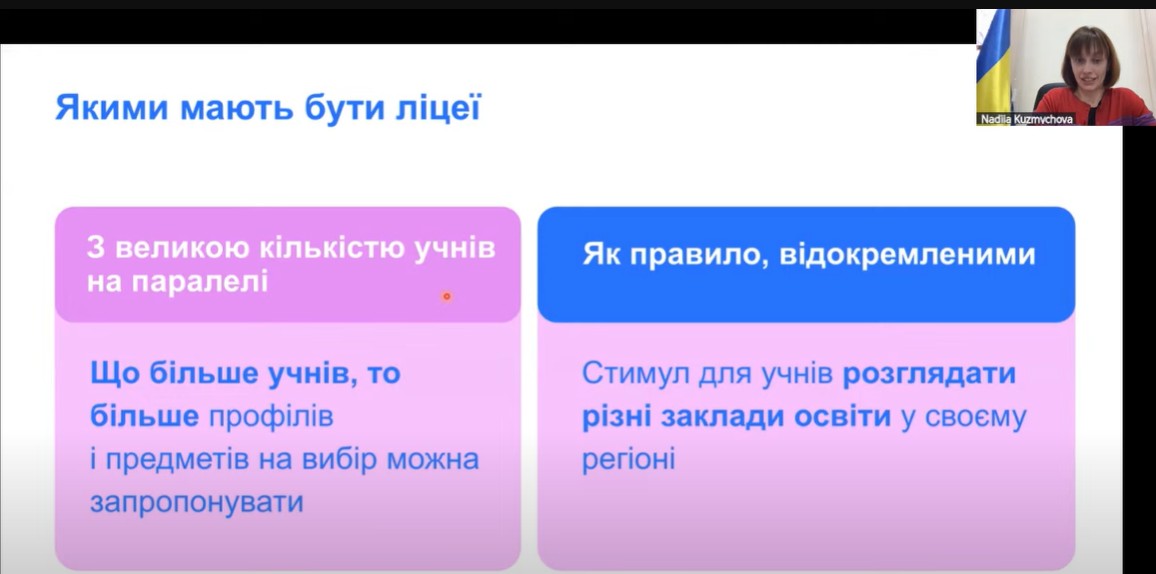 Nadiia Kuzmychova

Якими мають бути ліцеї

З великою кількістю учнів на паралелі

Що більше учнів, то більше профілів і предметів на вибір можна запропонувати

Як правило, відокремленими

Стимул для учнів розглядати різні заклади освіти у своєму регіоні